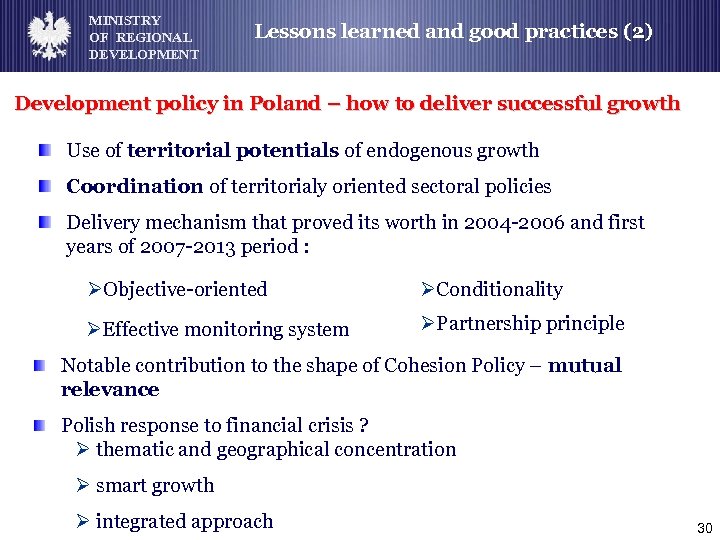 MINISTRY OF REGIONAL DEVELOPMENT

Lessons learned and good practices (2)

Development policy in Poland – how to deliver successful growth

Use of territorial potentials of endogenous growth

Coordination of territorialy oriented sectoral policies

Delivery mechanism that proved its worth in 2004-2006 and first years of 2007-2013 period :

➢Objective-oriented

➢Effective monitoring system

➢Conditionality

➢Partnership principle

Notable contribution to the shape of Cohesion Policy – mutual relevance

Polish response to financial crisis ?

➢ thematic and geographical concentration

➢ smart growth

➢ integrated approach

30